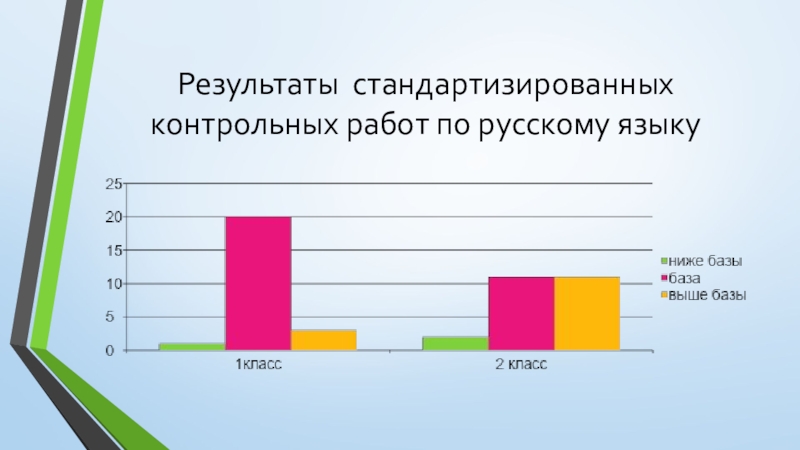 Результаты стандартизированных контрольных работ по русскому языку

25
20
15
10
5
0

1класс
2 класс

ниже базы
база
выше базы